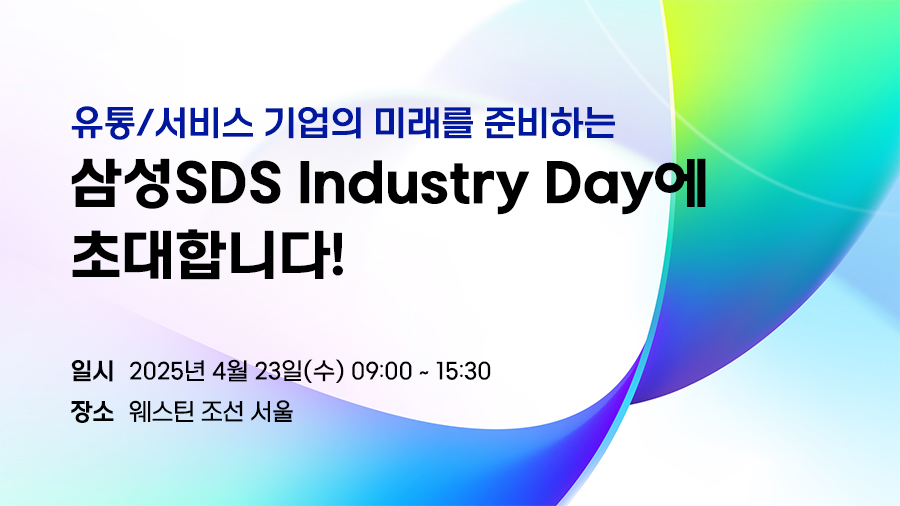 유통/서비스 기업의 미래를 준비하는

삼성SDS Industry Day에 초대합니다!

일시 2025년 4월 23일(수) 09:00 ~ 15:30

장소 웨스틴 조선 서울